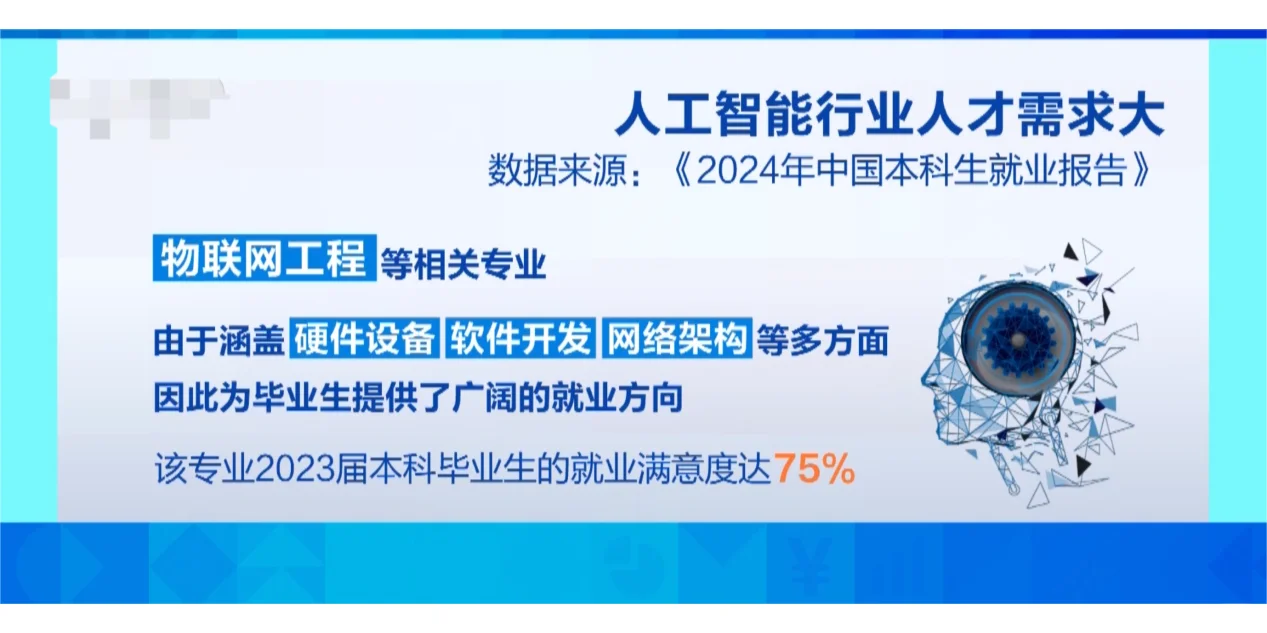 人工智能行业人才需求大
数据来源：《2024年中国本科生就业报告》

物联网工程 等相关专业

由于涵盖 硬件设备 软件开发 网络架构 等多方面
因此为毕业生提供了广阔的就业方向

该专业2023届本科毕业生的就业满意度达75%